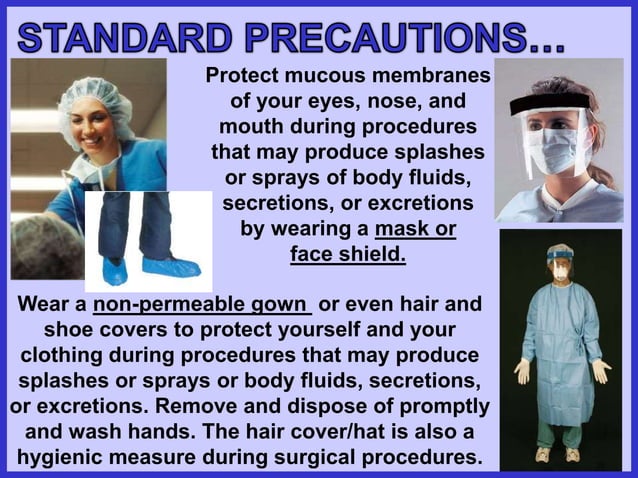 STANDARD PRECAUTIONS...

Protect mucous membranes of your eyes, nose, and mouth during procedures that may produce splashes or sprays of body fluids, secretions, or excretions by wearing a mask or face shield.

Wear a non-permeable gown or even hair and shoe covers to protect yourself and your clothing during procedures that may produce splashes or sprays or body fluids, secretions, or excretions. Remove and dispose of promptly and wash hands. The hair cover/hat is also a hygienic measure during surgical procedures.